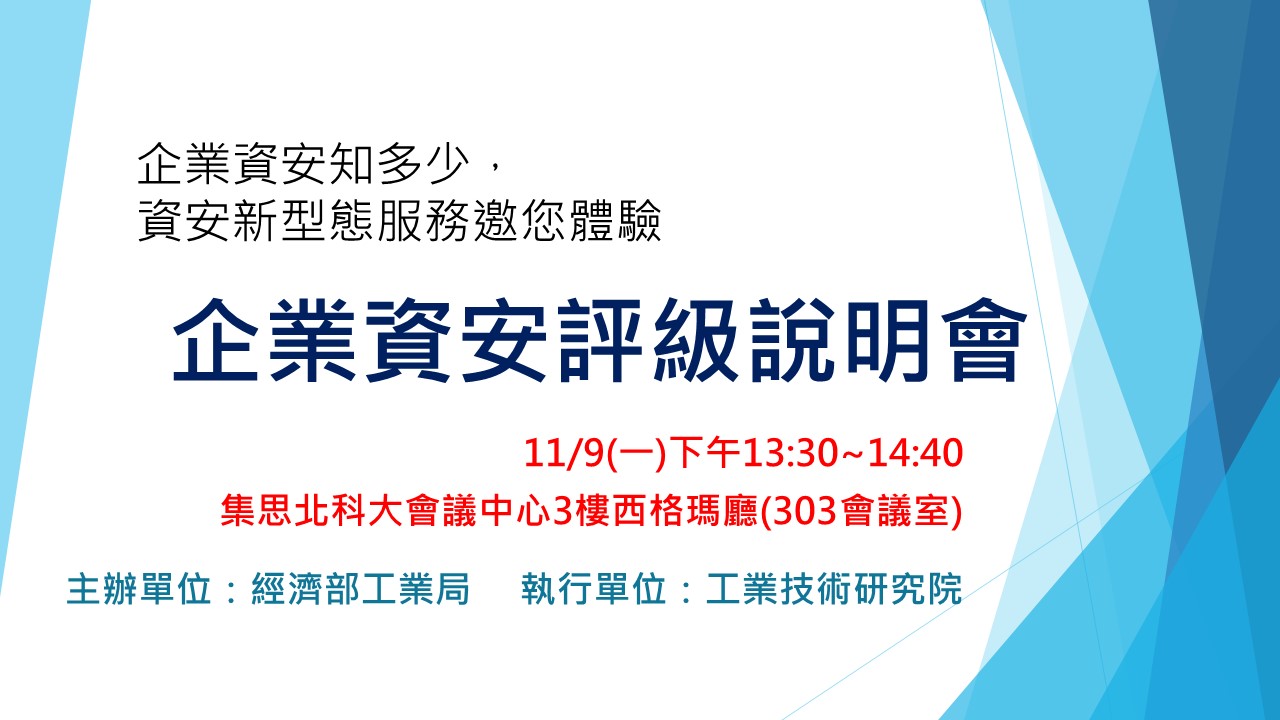 企業資安知多少，
資安新型態服務邀您體驗

企業資安評級說明會

11/9(一)下午13:30~14:40
集思北科大會議中心3樓西格瑪廳(303會議室)

主辦單位：經濟部工業局　執行單位：工業技術研究院